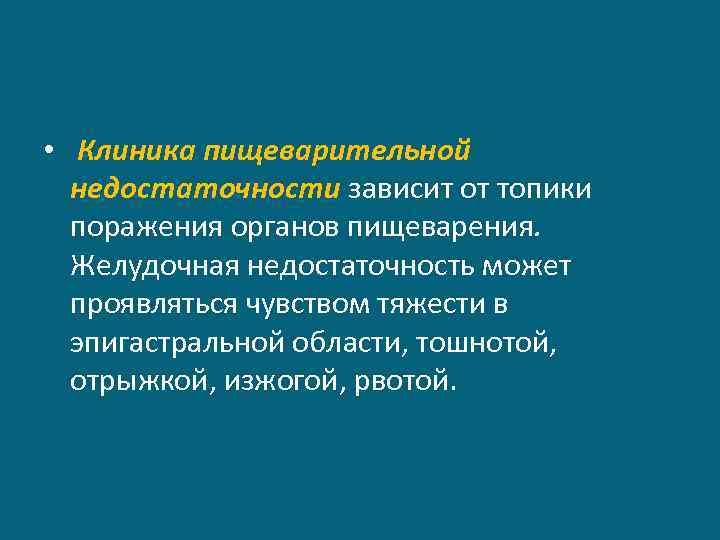 • Клиника пищеварительной недостаточности зависит от топики поражения органов пищеварения. Желудочная недостаточность может проявляться чувством тяжести в эпигастральной области, тошнотой, отрыжкой, изжогой, рвотой.